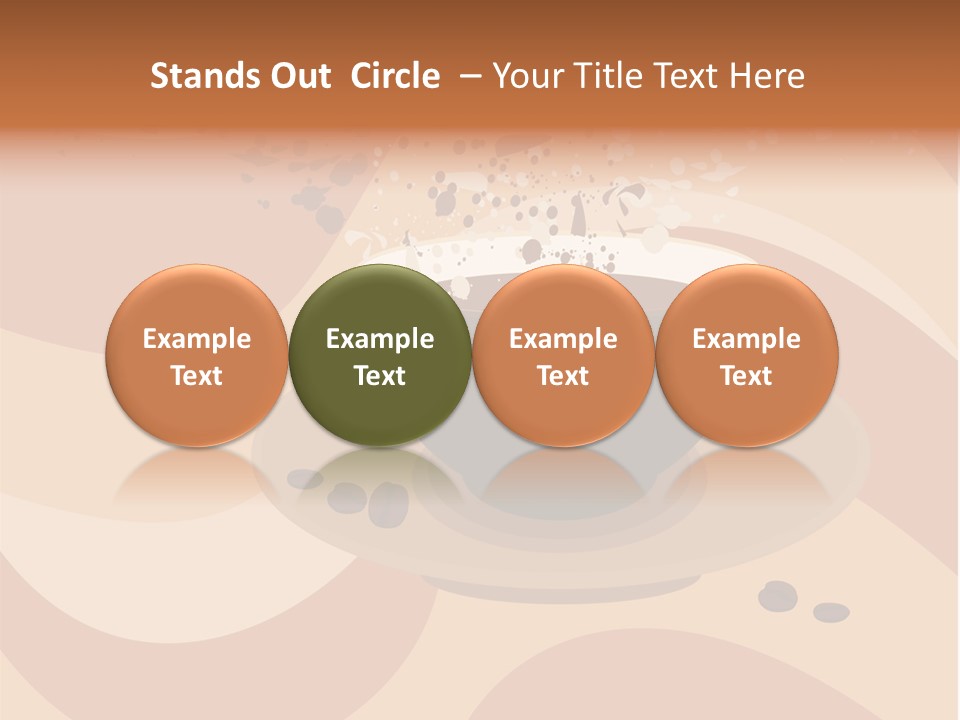 Stands Out Circle – Your Title Text Here

Example Text

Example Text

Example Text

Example Text